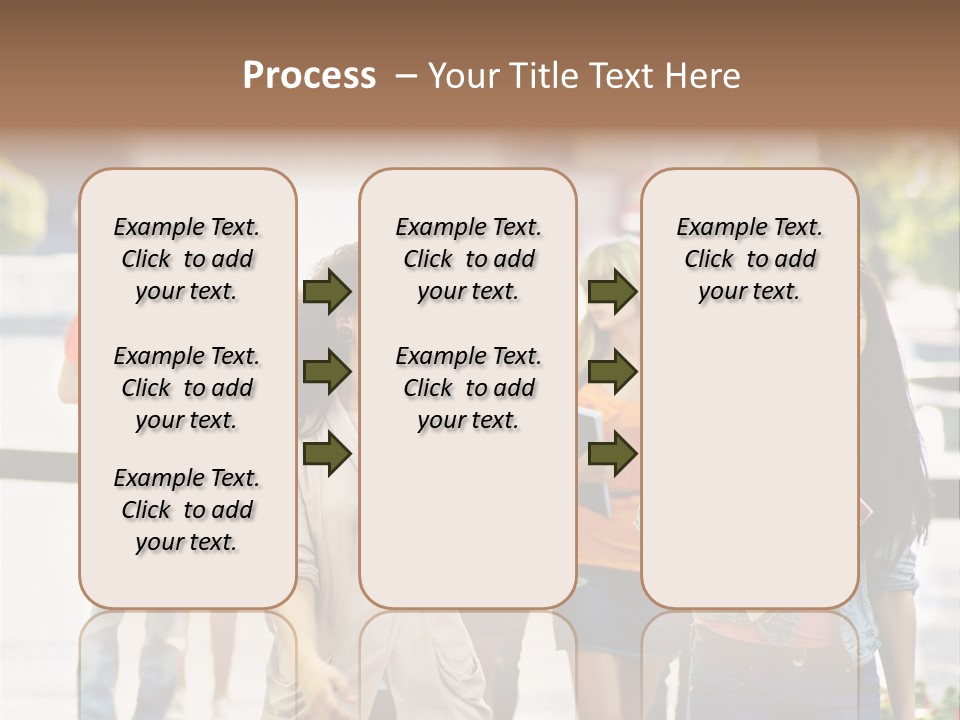 Process – Your Title Text Here

Example Text. Click to add your text.

Example Text. Click to add your text.

Example Text. Click to add your text.

Example Text. Click to add your text.

Example Text. Click to add your text.

Example Text. Click to add your text.